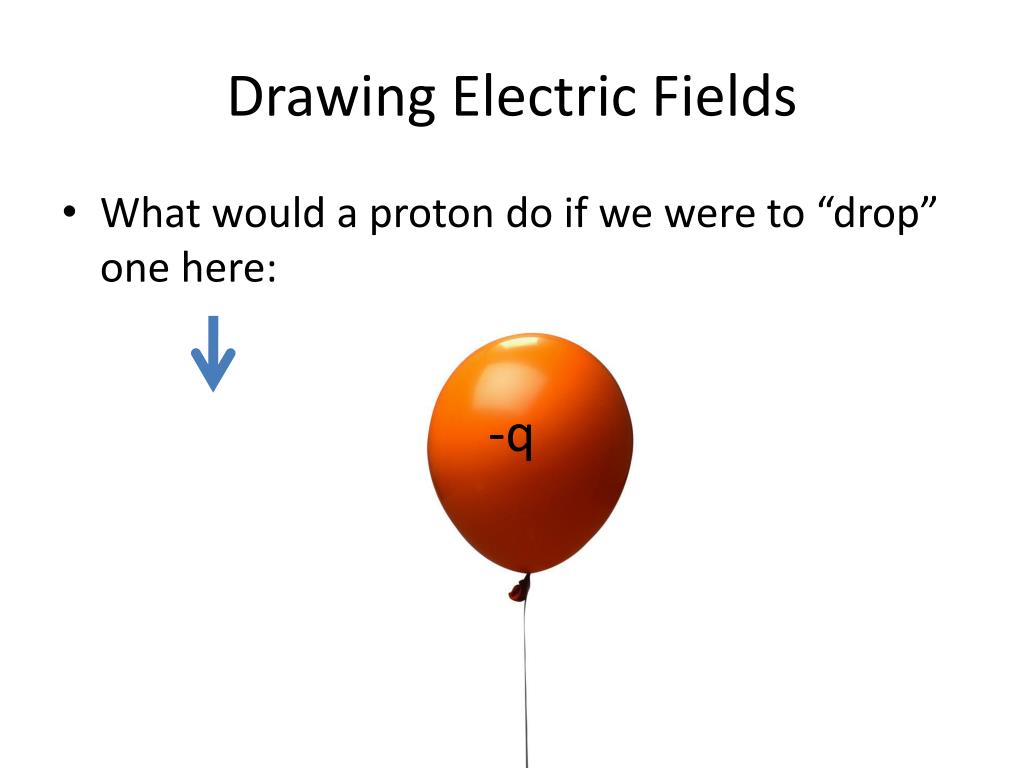 Drawing Electric Fields

• What would a proton do if we were to “drop” one here:

-q